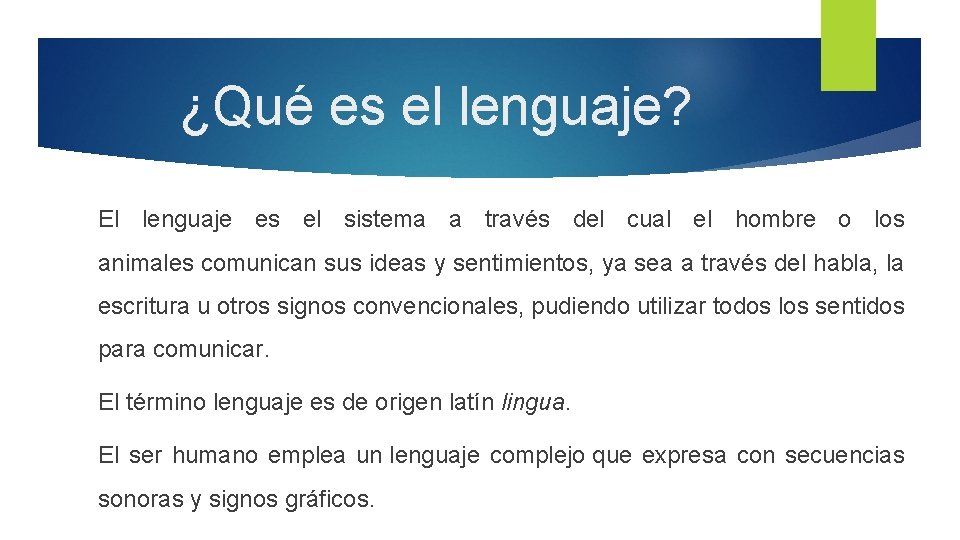 ¿Qué es el lenguaje?

El lenguaje es el sistema a través del cual el hombre o los animales comunican sus ideas y sentimientos, ya sea a través del habla, la escritura u otros signos convencionales, pudiendo utilizar todos los sentidos para comunicar.

El término lenguaje es de origen latín lingua.

El ser humano emplea un lenguaje complejo que expresa con secuencias sonoras y signos gráficos.